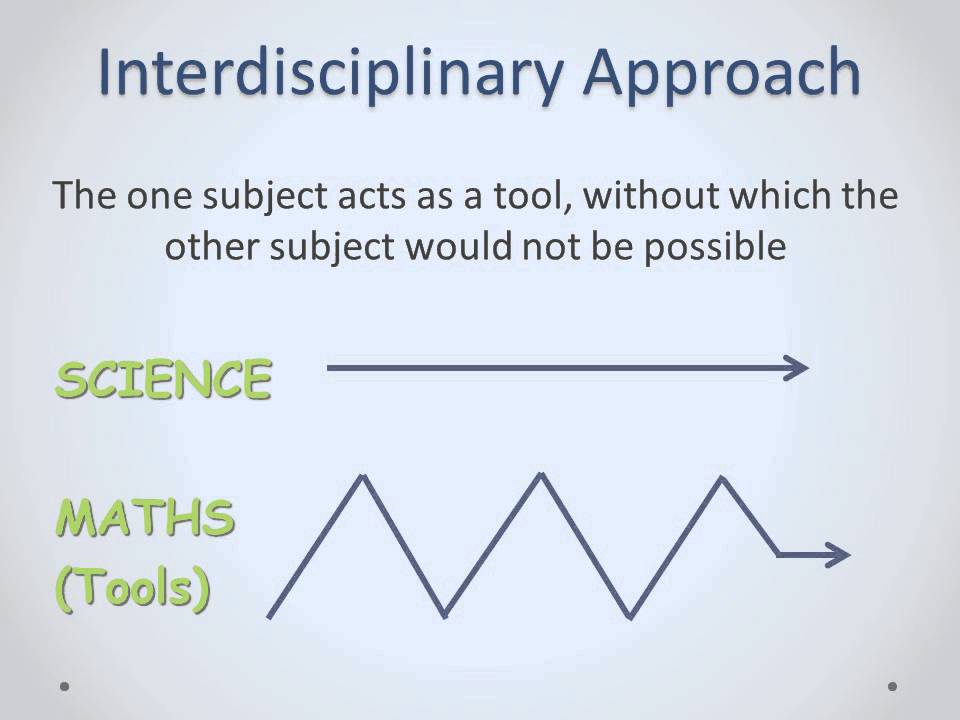 Interdisciplinary Approach

The one subject acts as a tool, without which the other subject would not be possible

SCIENCE

MATHS (Tools)